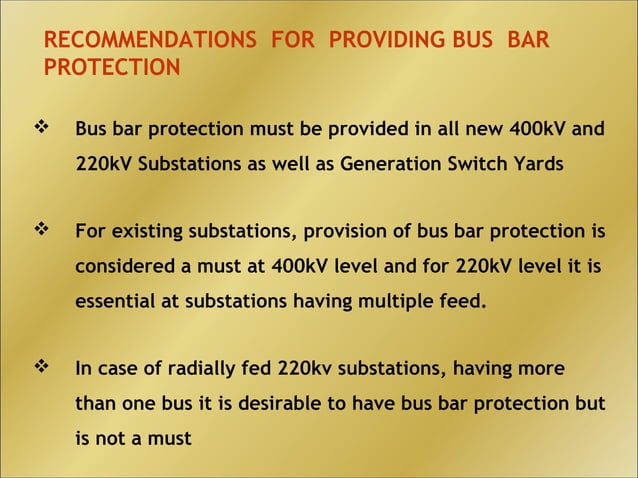 RECOMMENDATIONS FOR PROVIDING BUS BAR PROTECTION

❖ Bus bar protection must be provided in all new 400kV and 220kV Substations as well as Generation Switch Yards

❖ For existing substations, provision of bus bar protection is considered a must at 400kV level and for 220kV level it is essential at substations having multiple feed.

❖ In case of radially fed 220kv substations, having more than one bus it is desirable to have bus bar protection but is not a must